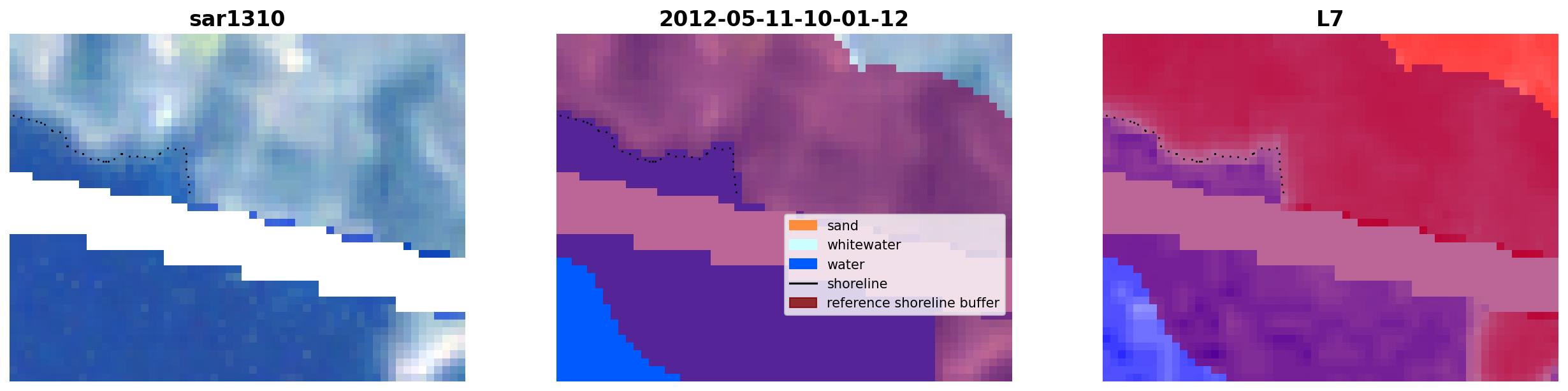 sar1310

2012-05-11-10-01-12

sand
whitewater
water
shoreline
reference shoreline buffer

L7